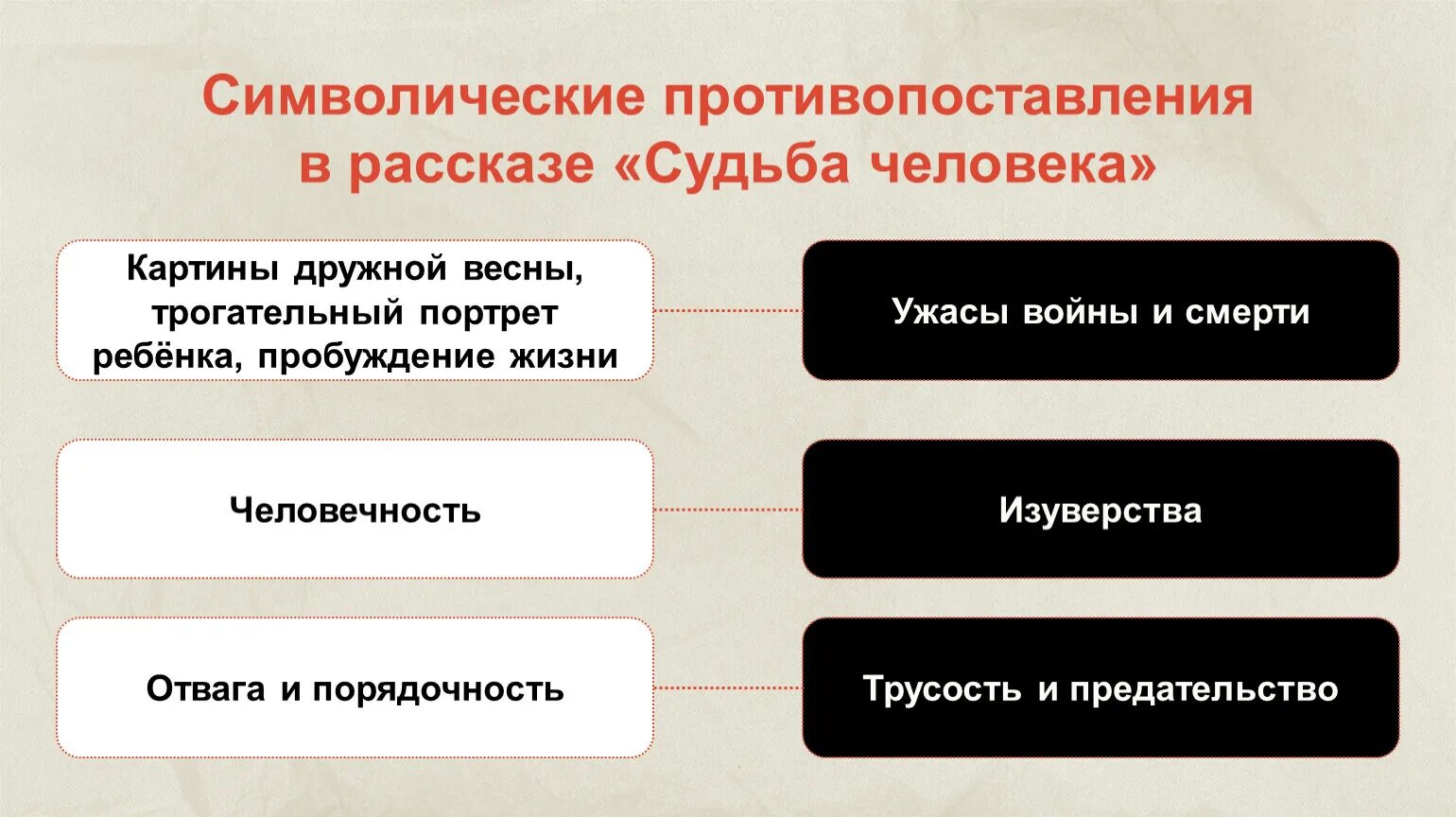 Символические противопоставления в рассказе «Судьба человека»

Картины дружной весны, трогательный портрет ребёнка, пробуждение жизни

Ужасы войны и смерти

Человечность

Изуверства

Отвага и порядочность

Трусость и предательство